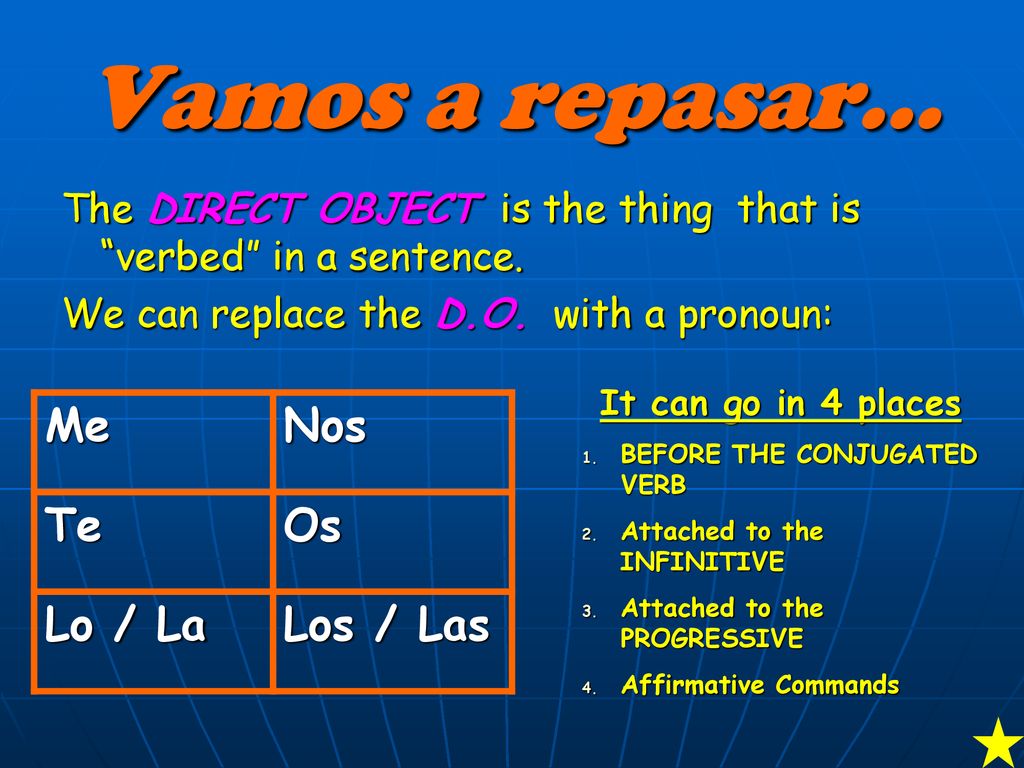 Vamos a repasar…

The DIRECT OBJECT is the thing that is “verbed” in a sentence.

We can replace the D.O. with a pronoun:

| Me | Nos |
|---|---|
| Te | Os |
| Lo / La | Los / Las |

It can go in 4 places

1. BEFORE THE CONJUGATED VERB
2. Attached to the INFINITIVE
3. Attached to the PROGRESSIVE
4. Affirmative Commands